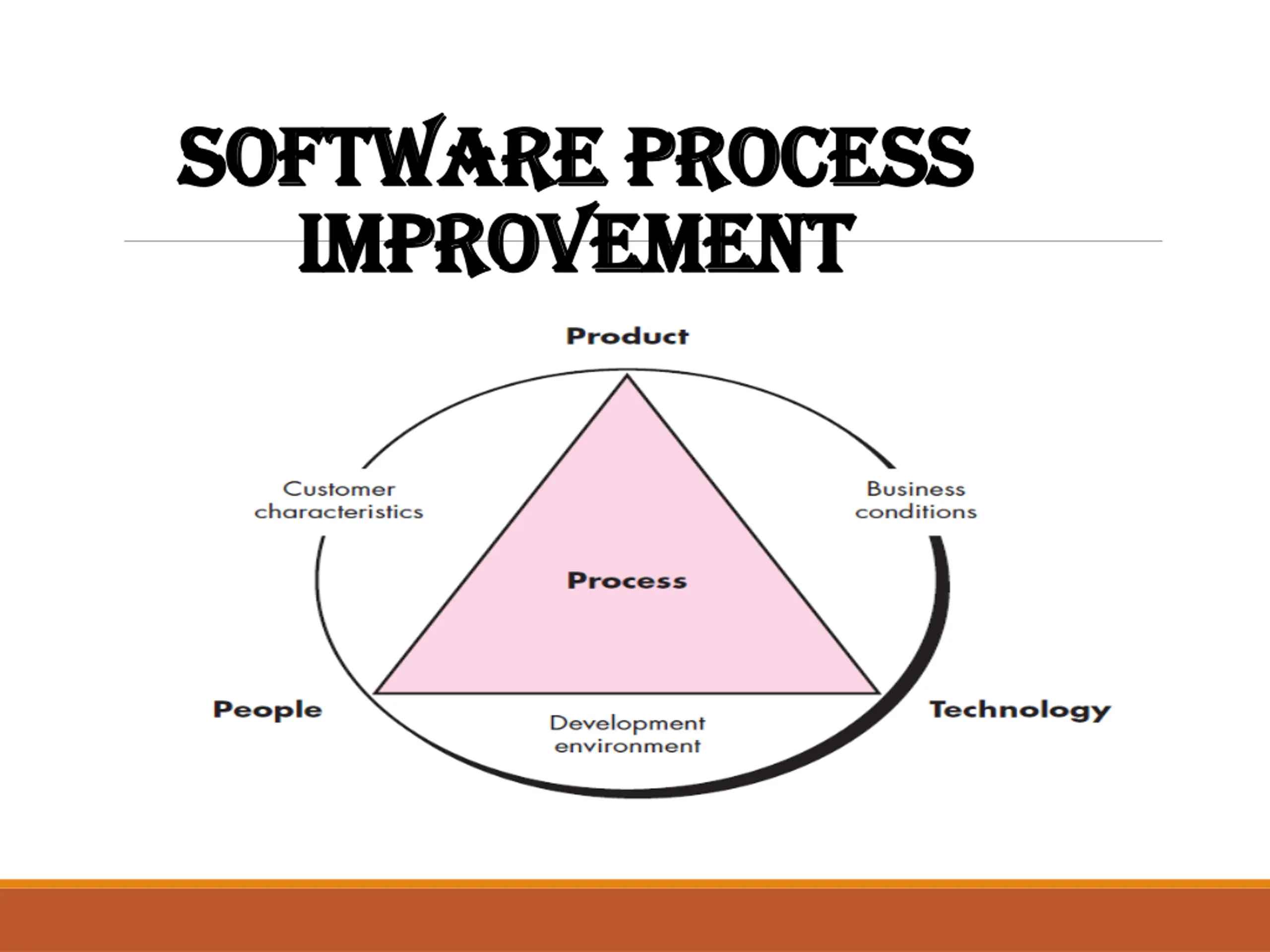 SOFTWARE PROCESS IMPROVEMENT

Product

Customer characteristics

Business conditions

Process

People

Development environment

Technology